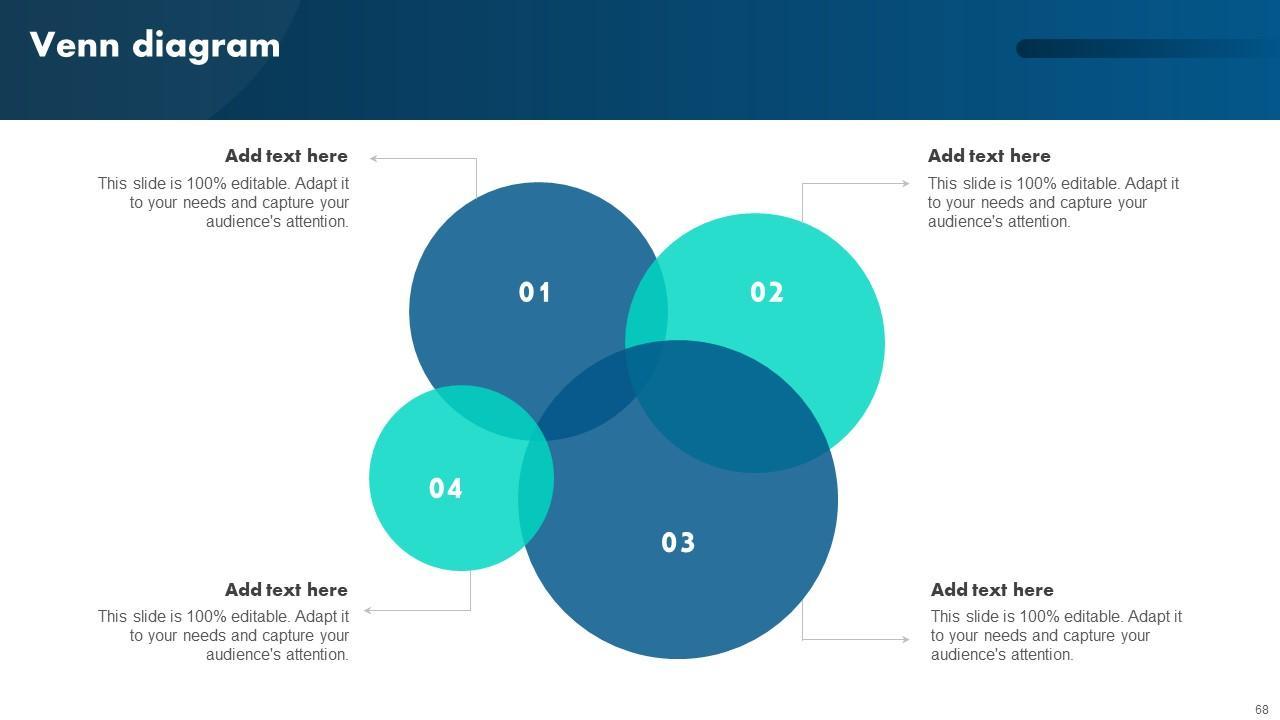 Venn diagram

Add text here
This slide is 100% editable. Adapt it to your needs and capture your audience's attention.

Add text here
This slide is 100% editable. Adapt it to your needs and capture your audience's attention.

01

02

04

03

Add text here
This slide is 100% editable. Adapt it to your needs and capture your audience's attention.

Add text here
This slide is 100% editable. Adapt it to your needs and capture your audience's attention.

68